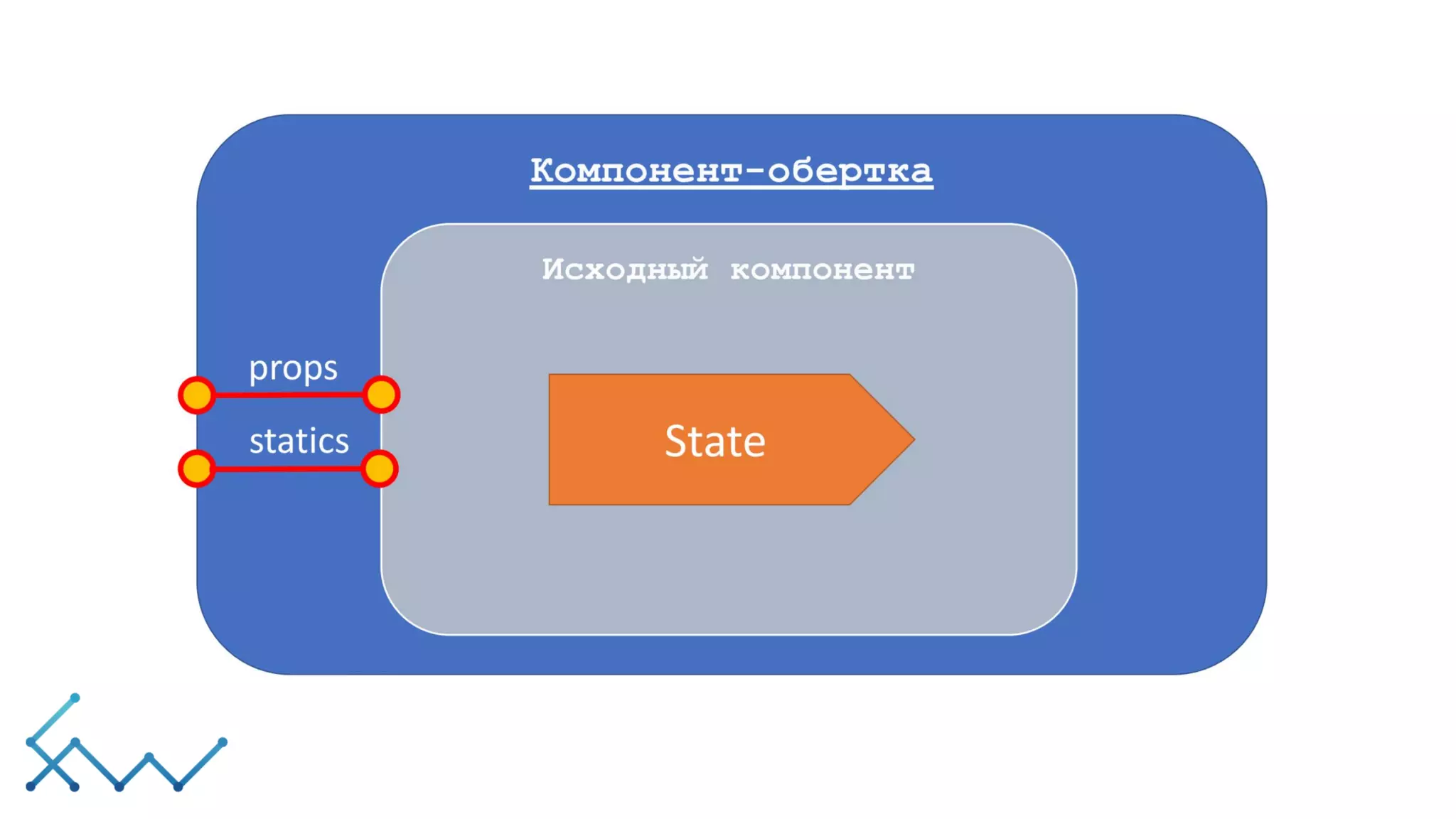 Компонент-обертка

Исходный компонент

props

statics

State